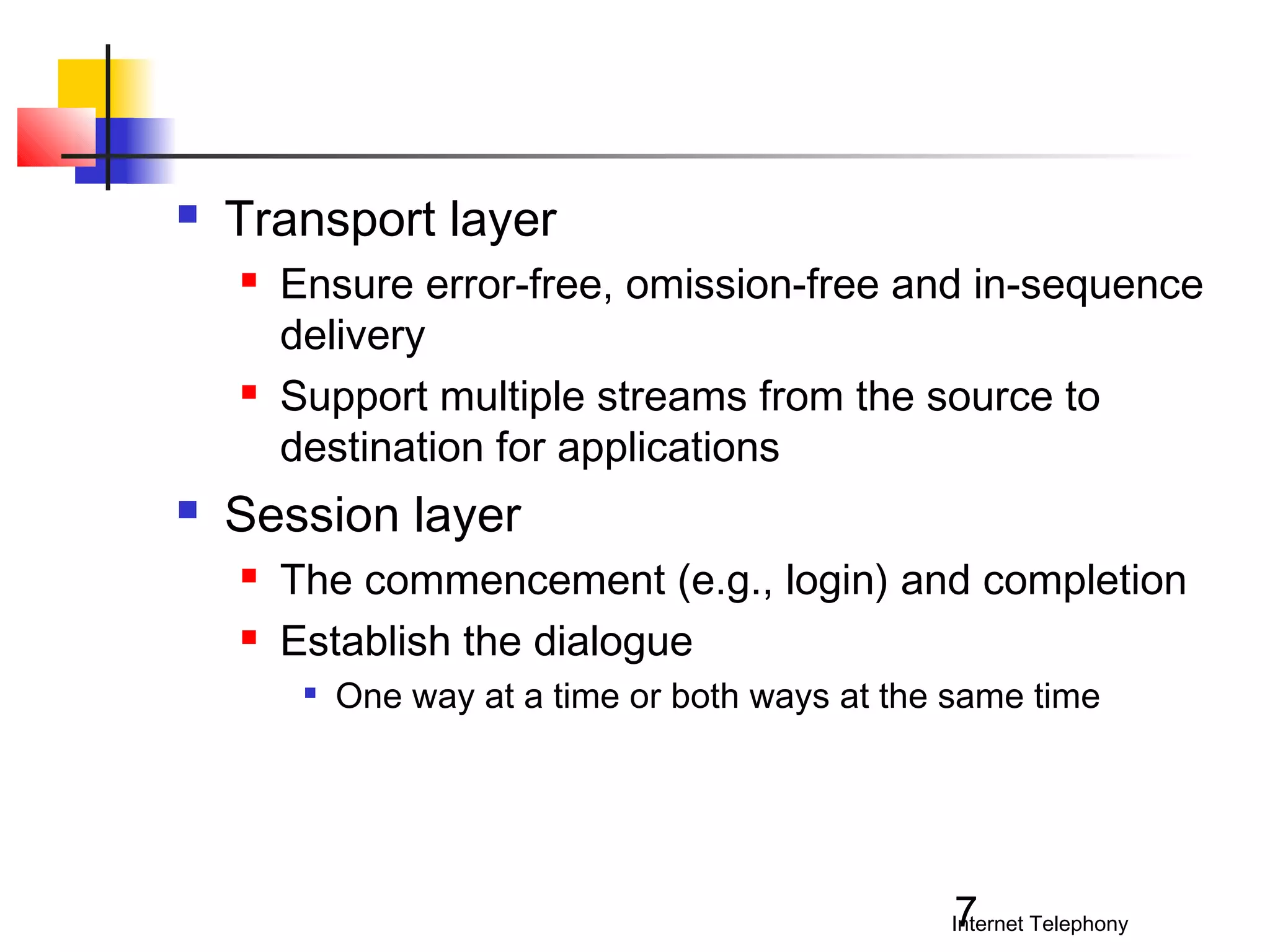 Transport layer

Ensure error-free, omission-free and in-sequence delivery

Support multiple streams from the source to destination for applications

Session layer

The commencement (e.g., login) and completion

Establish the dialogue

One way at a time or both ways at the same time

7

Internet Telephony